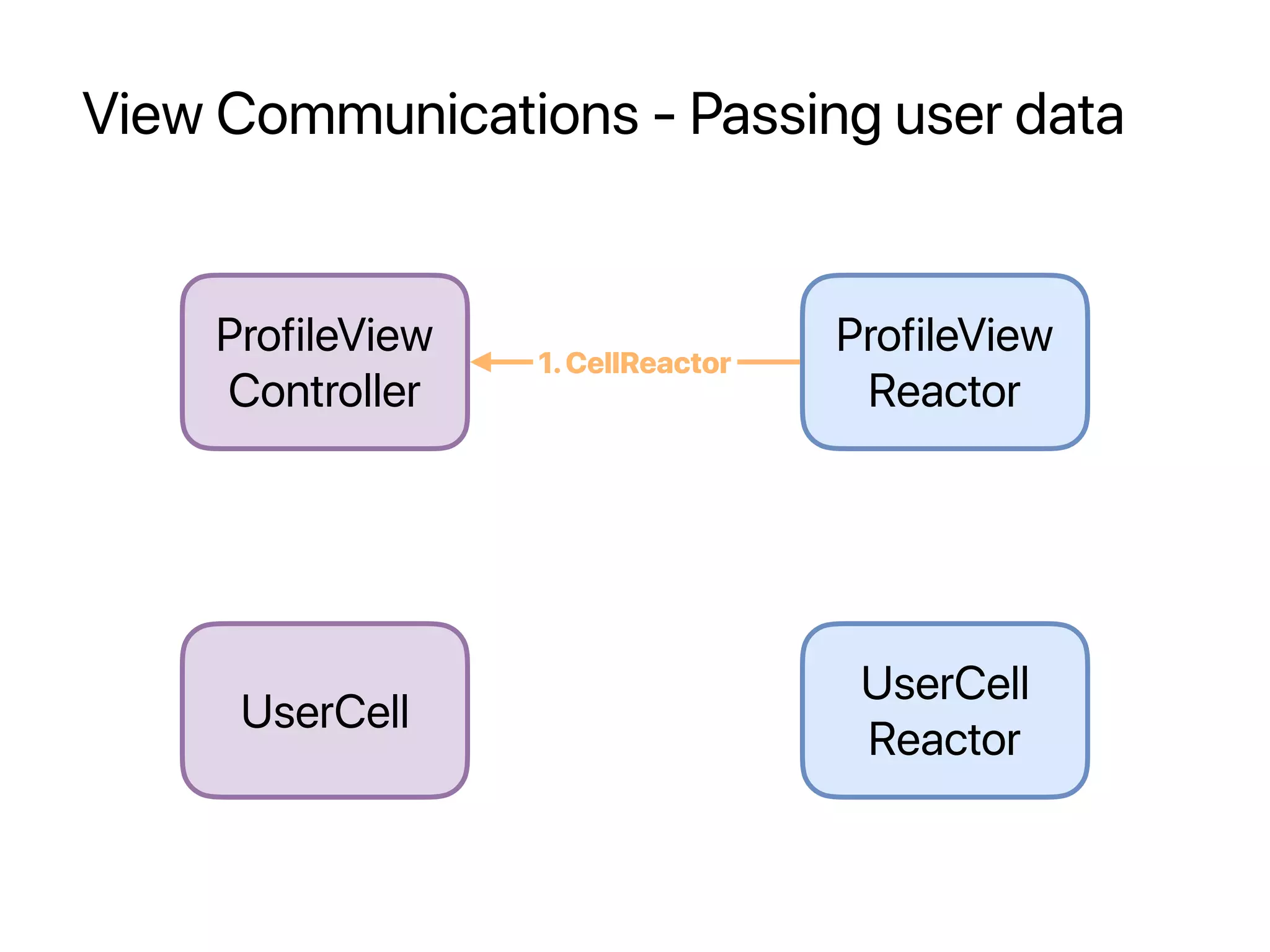 View Communications - Passing user data

ProfileView Controller

1. CellReactor

ProfileView Reactor

UserCell

UserCell Reactor